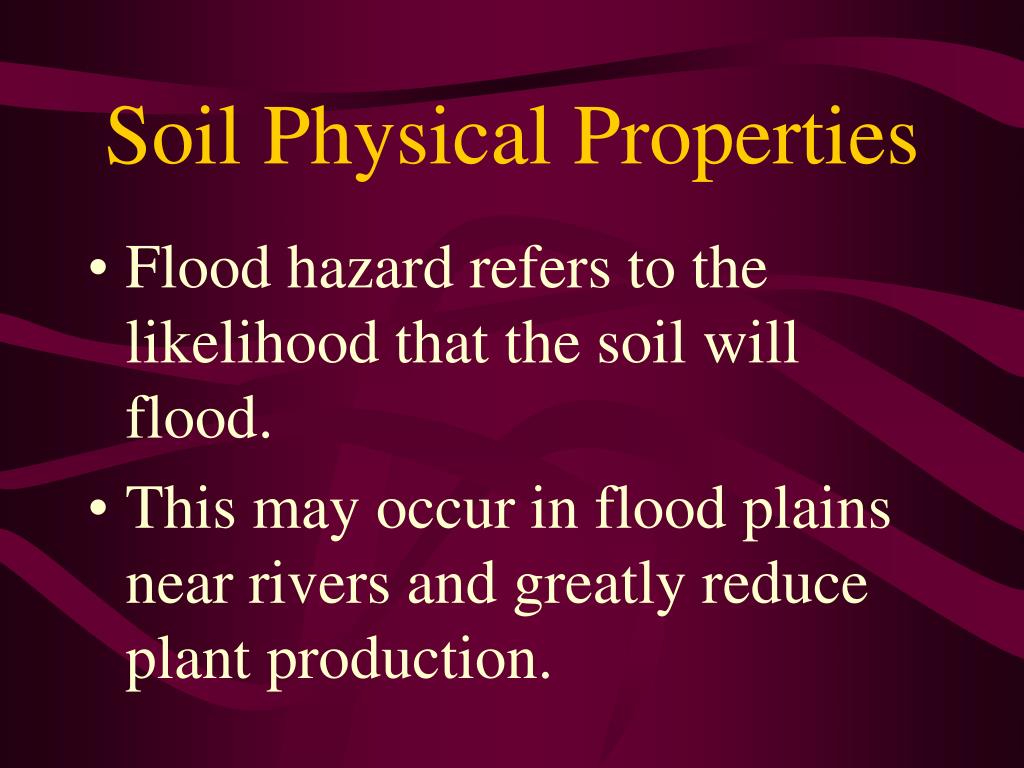 Soil Physical Properties

• Flood hazard refers to the likelihood that the soil will flood.

• This may occur in flood plains near rivers and greatly reduce plant production.